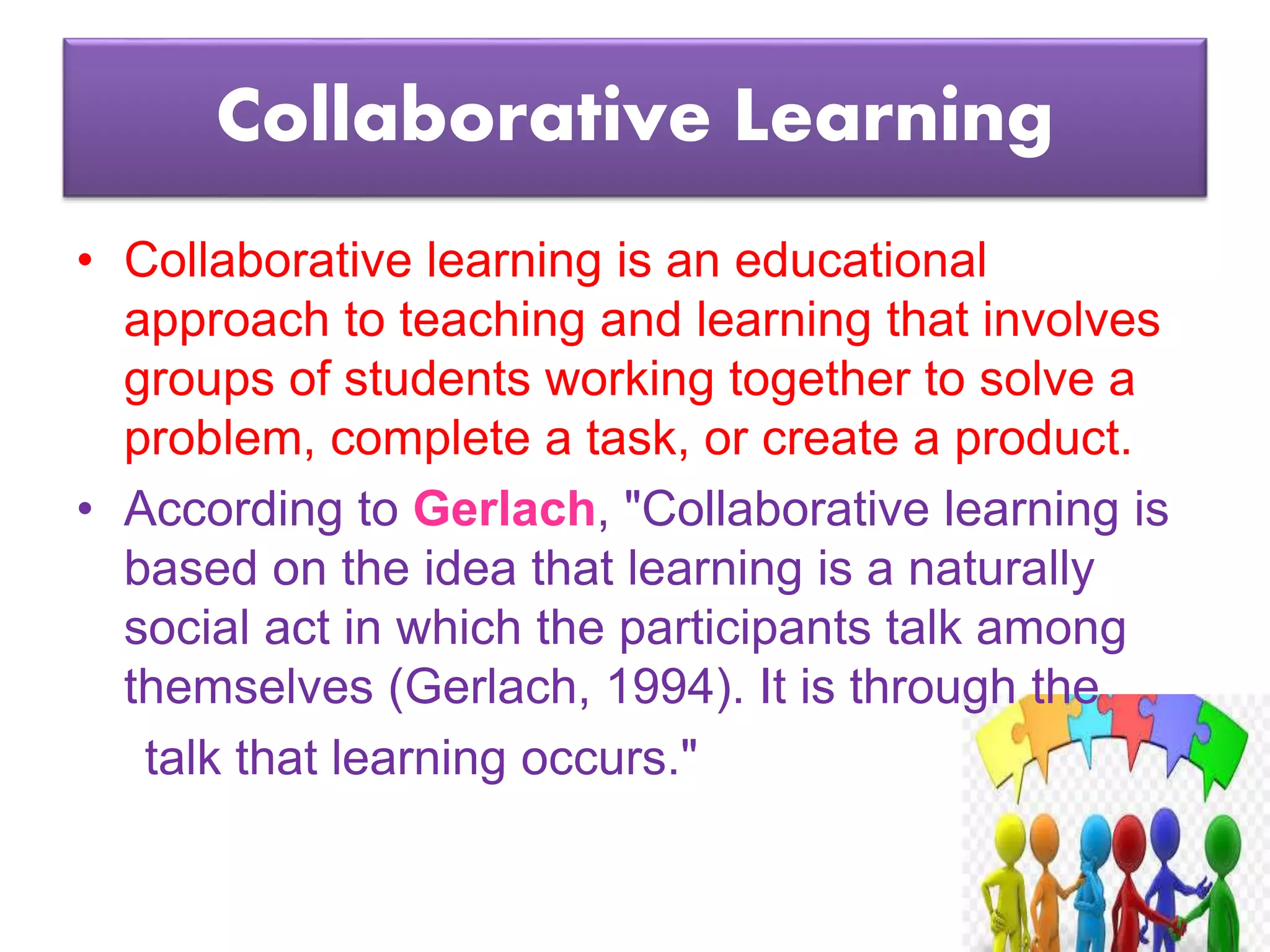 Collaborative Learning

• Collaborative learning is an educational approach to teaching and learning that involves groups of students working together to solve a problem, complete a task, or create a product.

• According to Gerlach, "Collaborative learning is based on the idea that learning is a naturally social act in which the participants talk among themselves (Gerlach, 1994). It is through the talk that learning occurs."